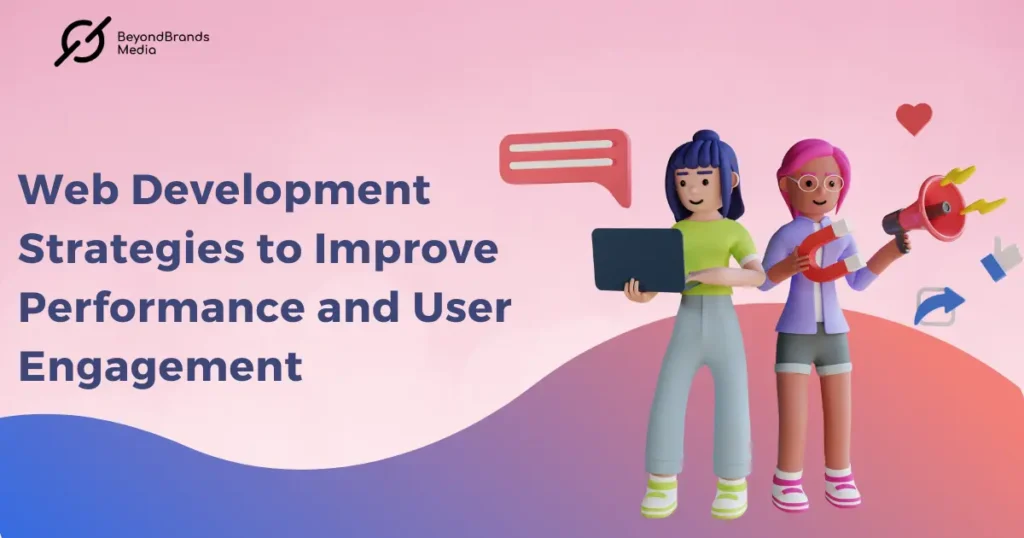 BeyondBrands Media

Web Development Strategies to Improve Performance and User Engagement